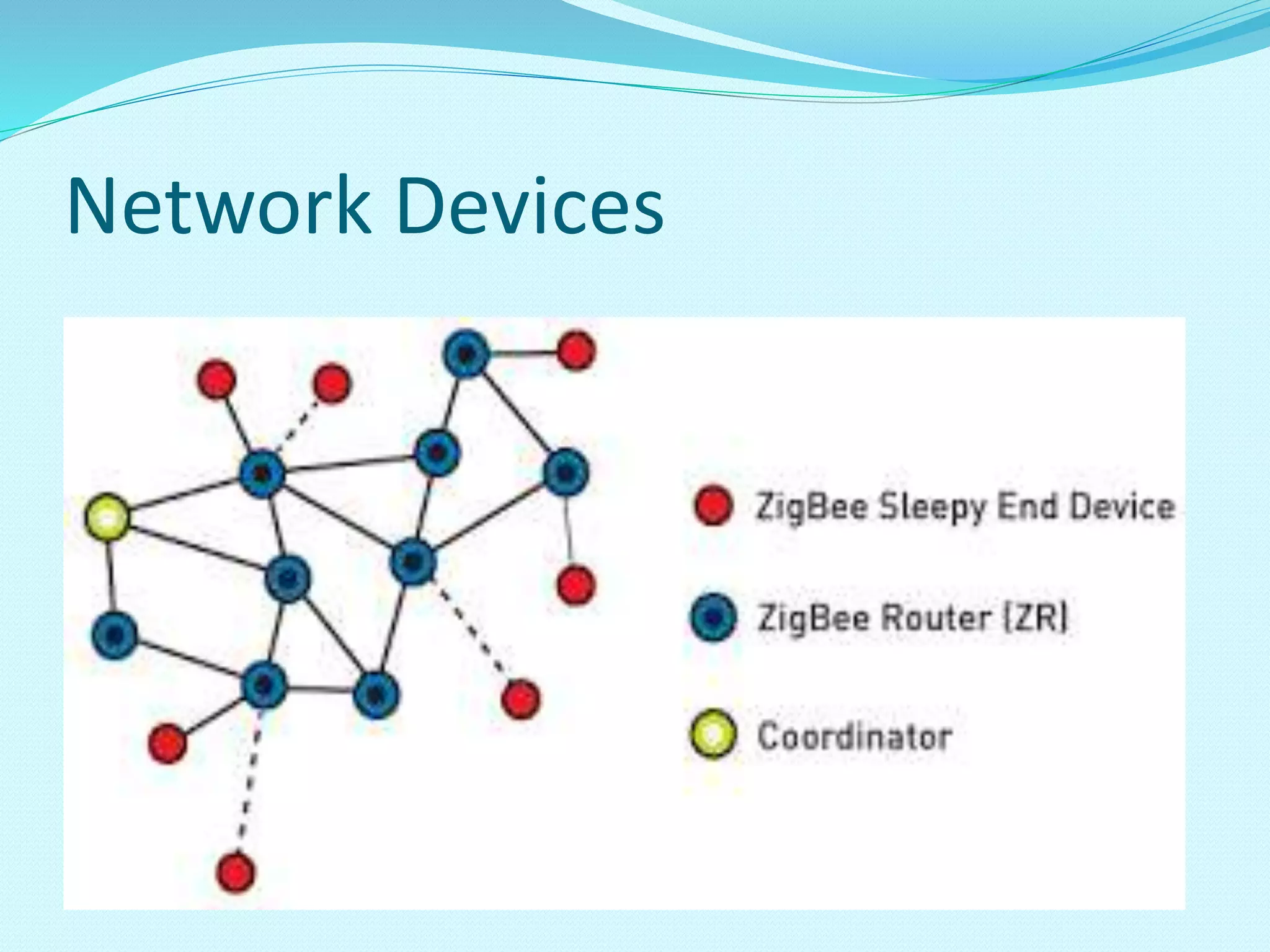 Network Devices

ZigBee Sleepy End Device

ZigBee Router (ZR)

Coordinator